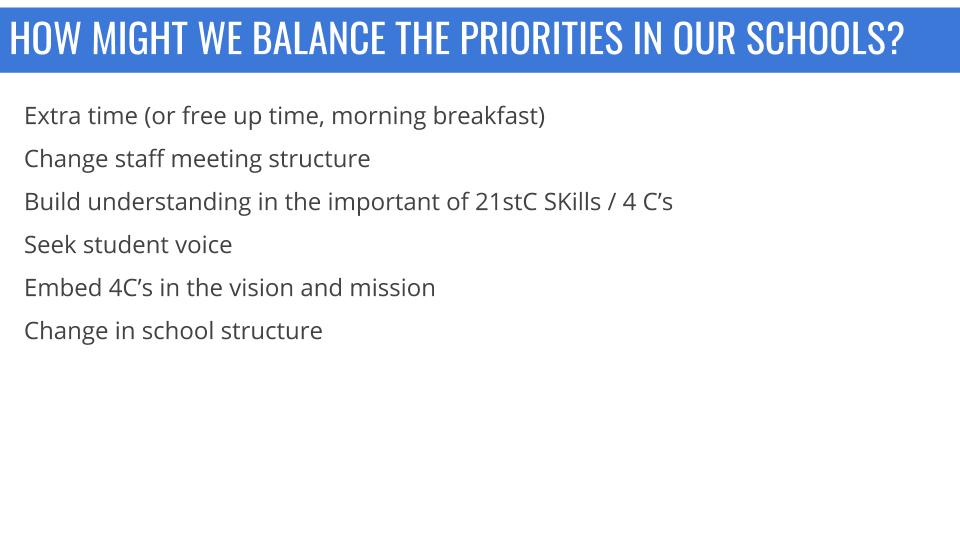 HOW MIGHT WE BALANCE THE PRIORITIES IN OUR SCHOOLS?

Extra time (or free up time, morning breakfast)

Change staff meeting structure

Build understanding in the important of 21stC SKills / 4 C's

Seek student voice

Embed 4C's in the vision and mission

Change in school structure